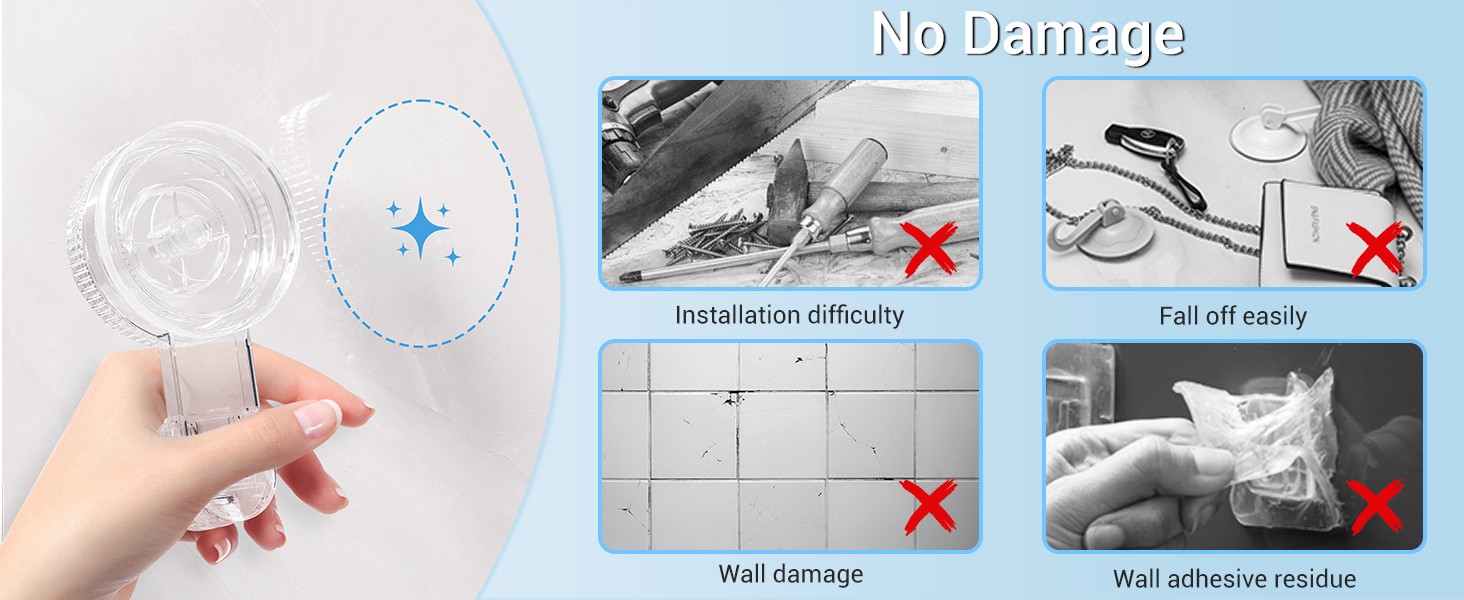 No Damage

Installation difficulty

Fall off easily

Wall damage

Wall adhesive residue